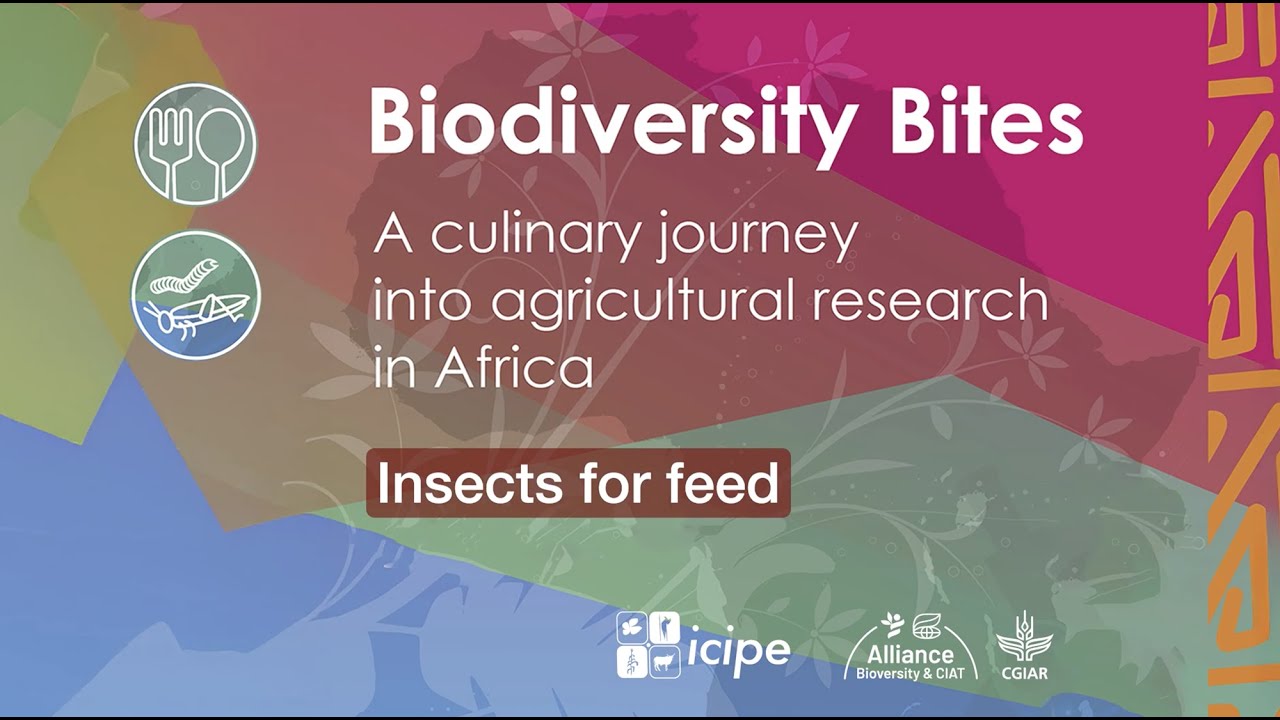 Biodiversity Bites

A culinary journey into agricultural research in Africa

Insects for feed

icipe

Alliance
Bioversity & CIAT

CGIAR